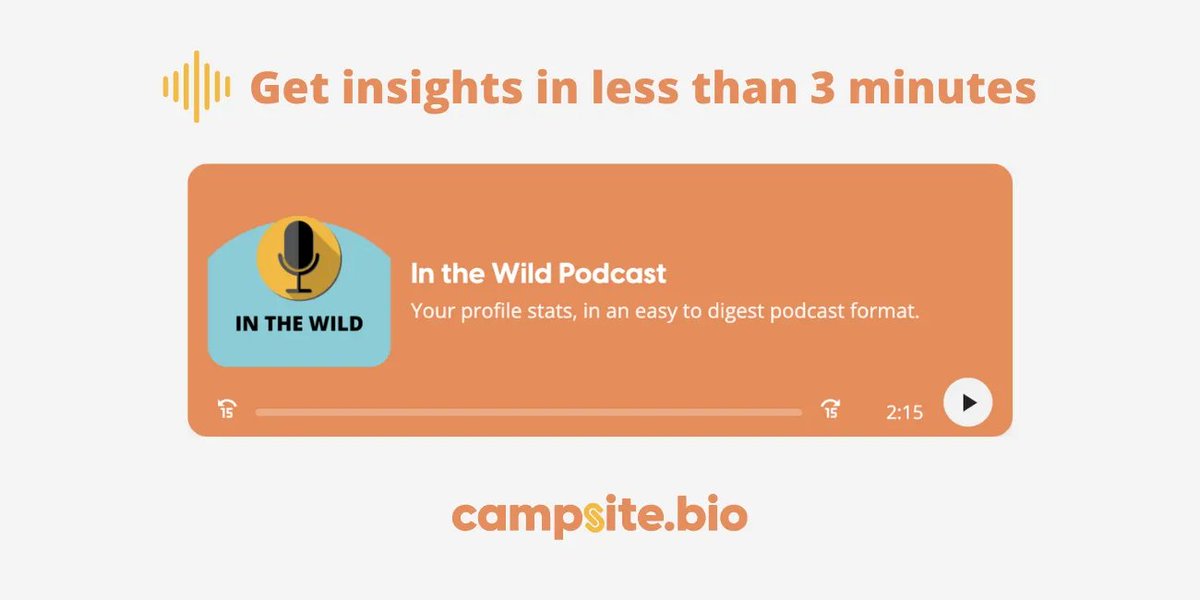 Get insights in less than 3 minutes

IN THE WILD

In the Wild Podcast

Your profile stats, in an easy to digest podcast format.

15

15

2:15

campsite.bio